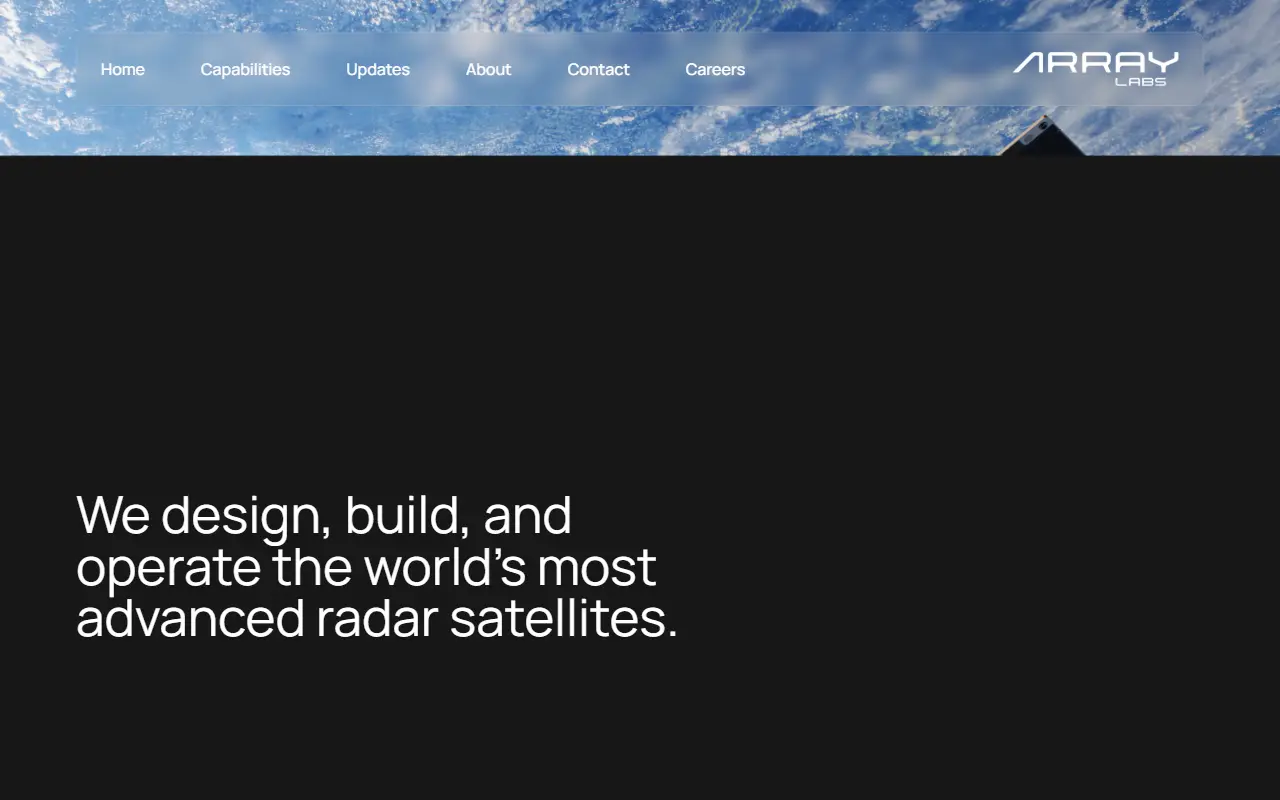 Home Capabilities Updates About Contact Careers

ARRAY LABS

We design, build, and operate the world’s most advanced radar satellites.